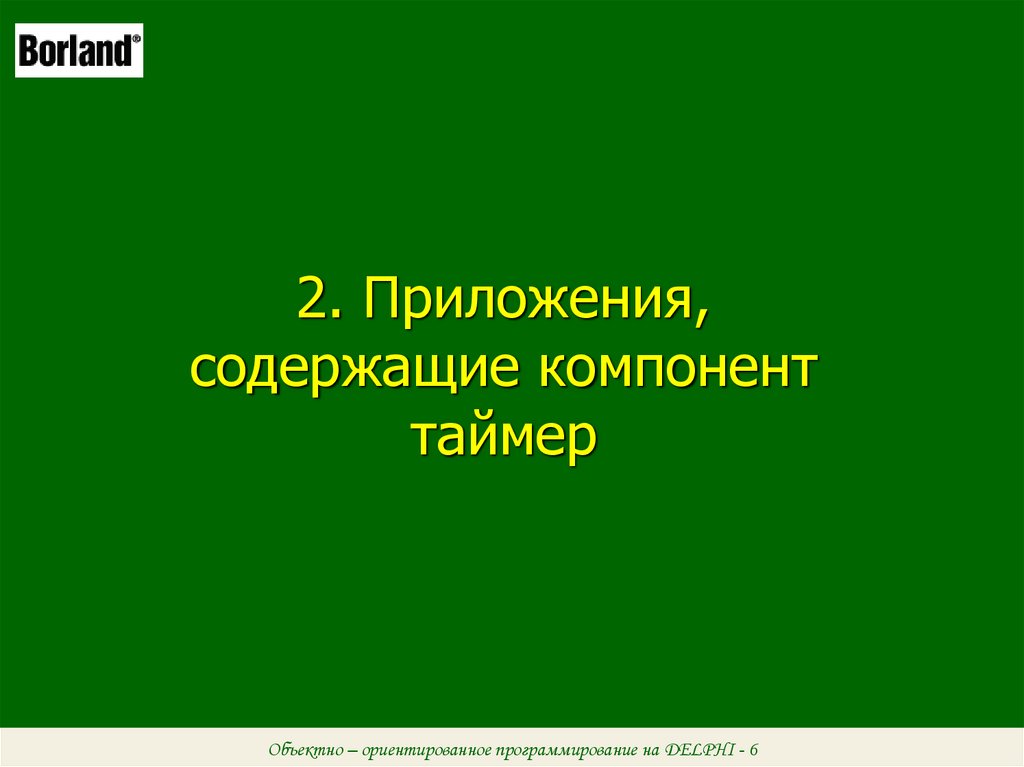 Borland®

2. Приложения, содержащие компонент таймер

Объектно – ориентированное программирование на DELPHI - 6